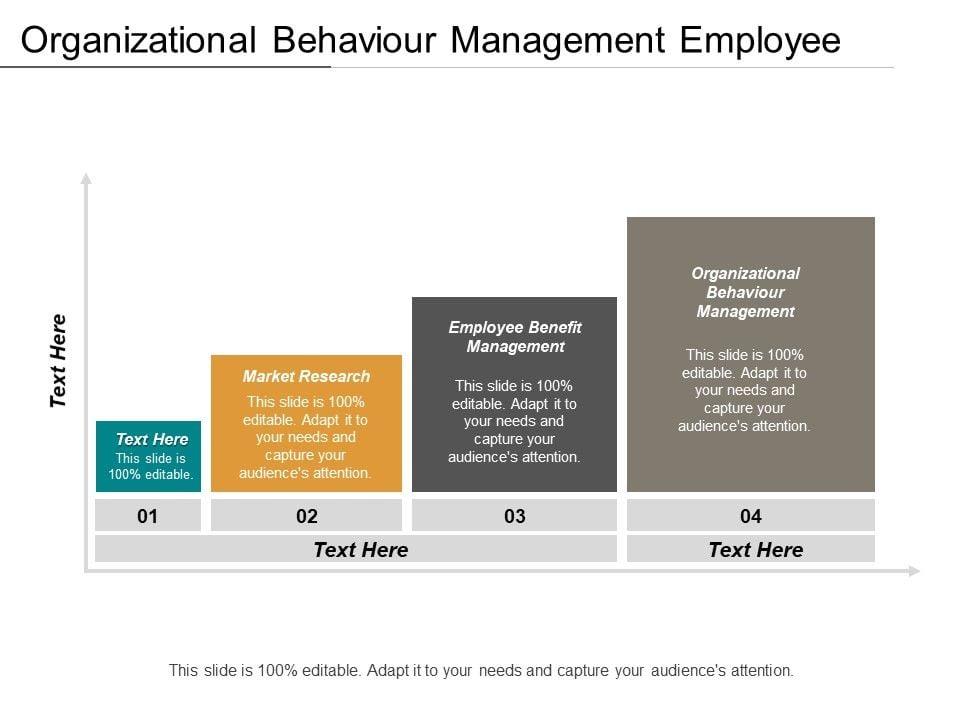 Organizational Behaviour Management Employee

Text Here

Text Here
This slide is 100% editable.

Market Research
This slide is 100% editable. Adapt it to your needs and capture your audience's attention.

Employee Benefit Management
This slide is 100% editable. Adapt it to your needs and capture your audience's attention.

Organizational Behaviour Management
This slide is 100% editable. Adapt it to your needs and capture your audience's attention.

01

02

03

04

Text Here

Text Here

This slide is 100% editable. Adapt it to your needs and capture your audience's attention.